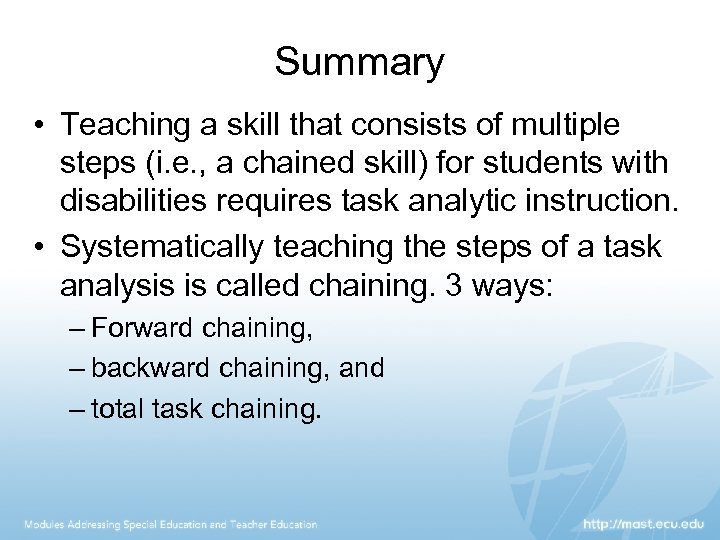 Summary

• Teaching a skill that consists of multiple steps (i.e., a chained skill) for students with disabilities requires task analytic instruction.

• Systematically teaching the steps of a task analysis is called chaining. 3 ways:

– Forward chaining,

– backward chaining, and

– total task chaining.

Modules Addressing Special Education and Teacher Education

http://mast.ecu.edu